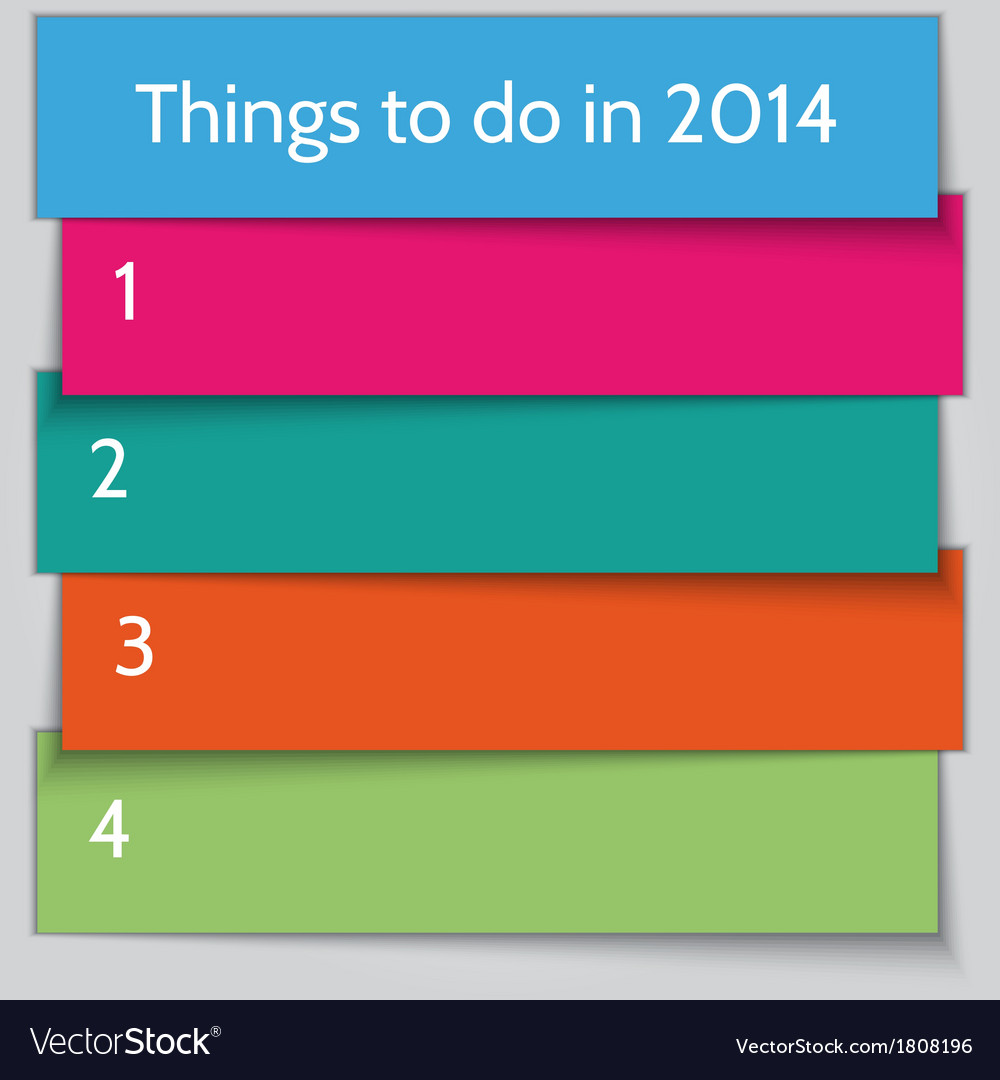 Things to do in 2014

1

2

3

4

VectorStock®

VectorStock.com/1808196